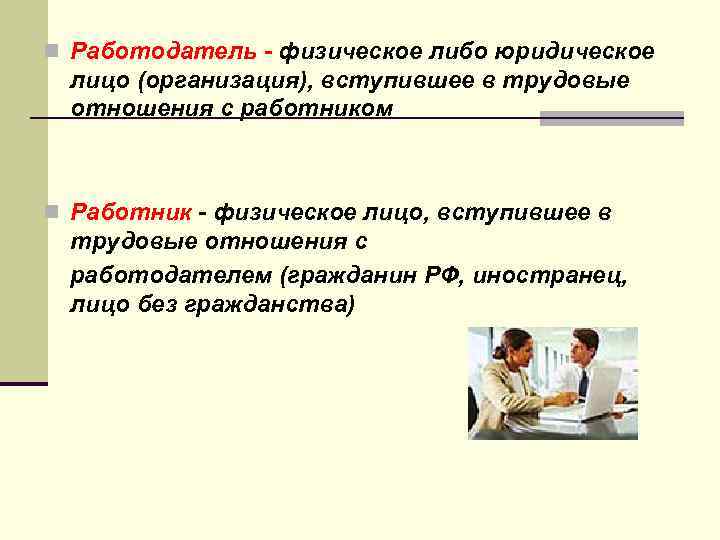 Работодатель - физическое либо юридическое лицо (организация), вступившее в трудовые отношения с работником

Работник - физическое лицо, вступившее в трудовые отношения с
работодателем (гражданин РФ, иностранец, лицо без гражданства)